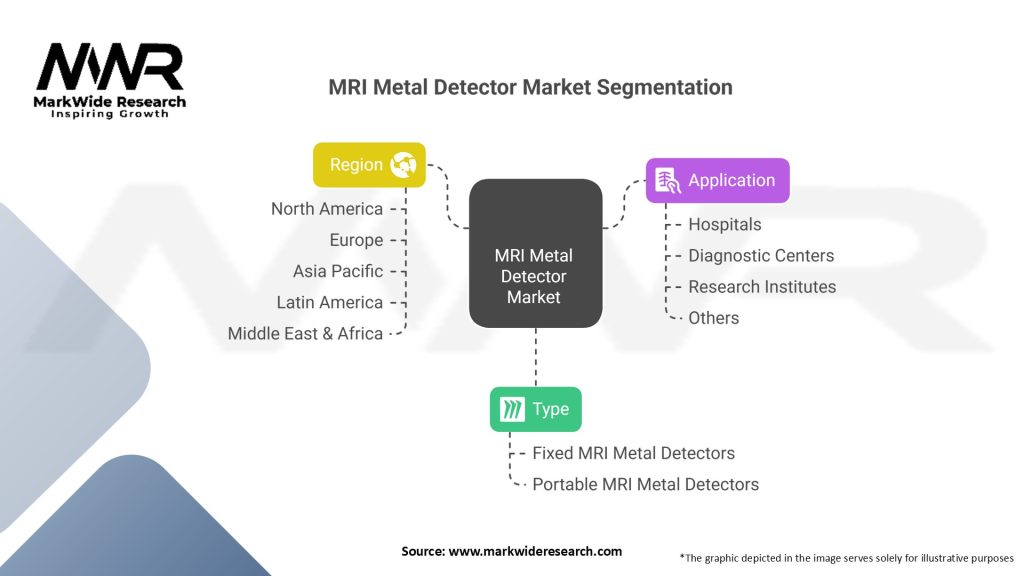 MWR
MarkWide Research
Inspiring Growth

MRI Metal Detector Market Segmentation

Region
North America
Europe
Asia Pacific
Latin America
Middle East & Africa

MRI Metal Detector Market

Application
Hospitals
Diagnostic Centers
Research Institutes
Others

Type
Fixed MRI Metal Detectors
Portable MRI Metal Detectors

Source: www.markwideresearch.com

*The graphic depicted in the image serves solely for illustrative purposes